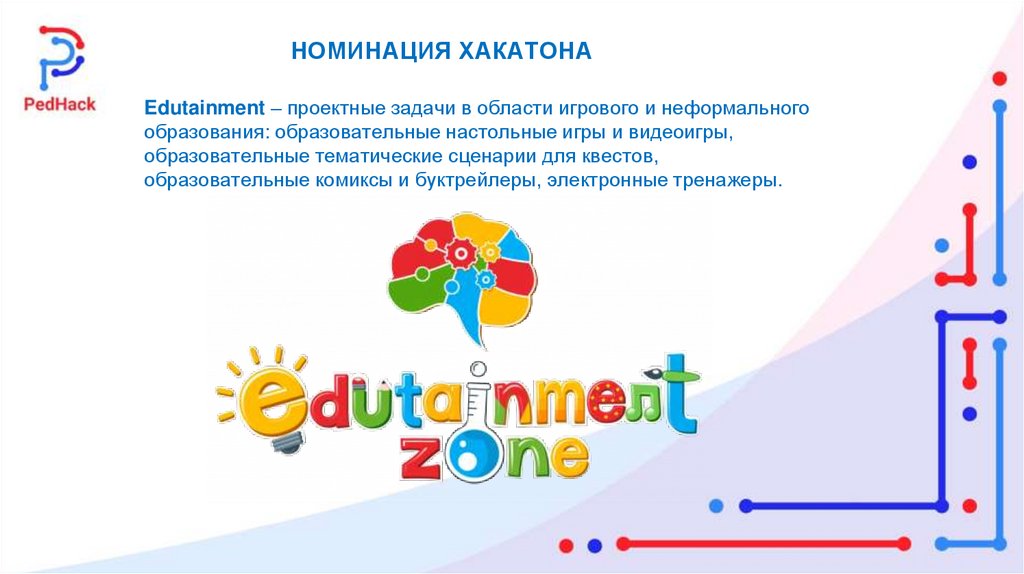 PedHack

НОМИНАЦИЯ ХАКАТОНА

Edutainment – проектные задачи в области игрового и неформального образования: образовательные настольные игры и видеоигры, образовательные тематические сценарии для квестов, образовательные комиксы и буктрейлеры, электронные тренажеры.

edutainment
zone